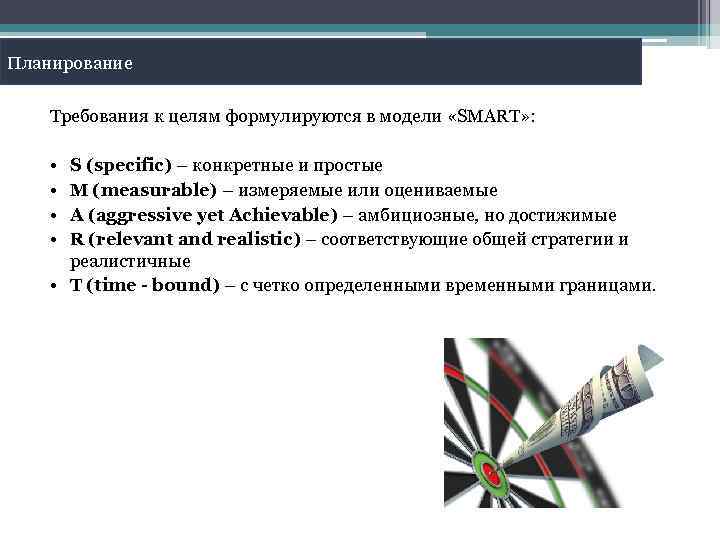 Планирование

Требования к целям формулируются в модели «SMART»:

• S (specific) – конкретные и простые
• M (measurable) – измеряемые или оцениваемые
• A (aggressive yet Achievable) – амбициозные, но достижимые
• R (relevant and realistic) – соответствующие общей стратегии и реалистичные
• T (time - bound) – с четко определенными временными границами.